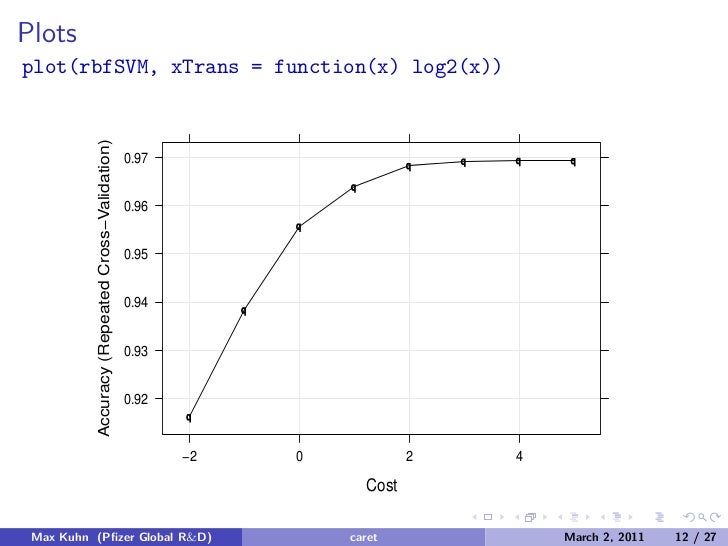 Plots

plot(rbfSVM, xTrans = function(x) log2(x))

Accuracy (Repeated Cross−Validation)

0.97
0.96
0.95
0.94
0.93
0.92

−2
0
2
4

Cost

Max Kuhn (Pfizer Global R&D) caret March 2, 2011 12 / 27